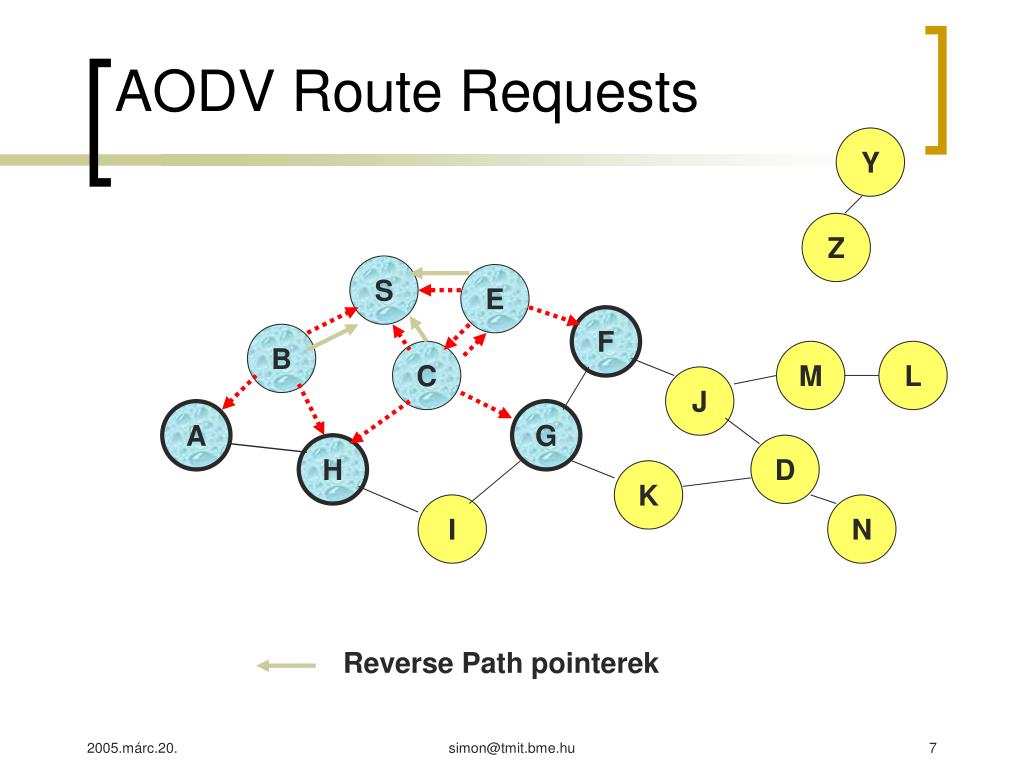 AODV Route Requests

Y
Z
S
E
F
B
C
M
L
J
A
G
H
D
K
I
N

Reverse Path pointerek

2005.márc.20.
simon@tmit.bme.hu
7